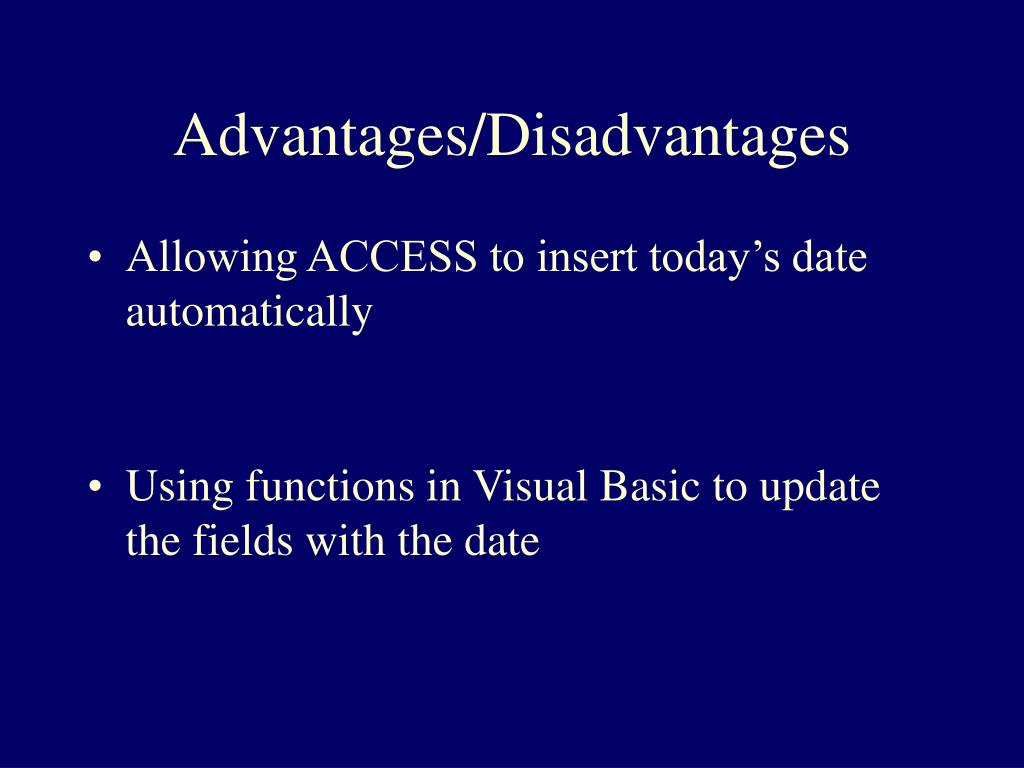 Advantages/Disadvantages

• Allowing ACCESS to insert today’s date automatically

• Using functions in Visual Basic to update the fields with the date